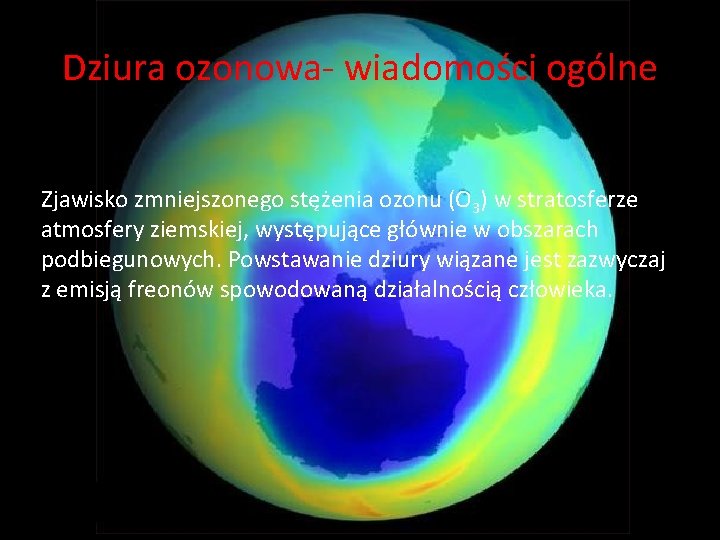 Dziura ozonowa- wiadomości ogólne

Zjawisko zmniejszonego stężenia ozonu ($O_3$) w stratosferze atmosfery ziemskiej, występujące głównie w obszarach podbiegunowych. Powstawanie dziury wiązane jest zazwyczaj z emisją freonów spowodowaną działalnością człowieka.